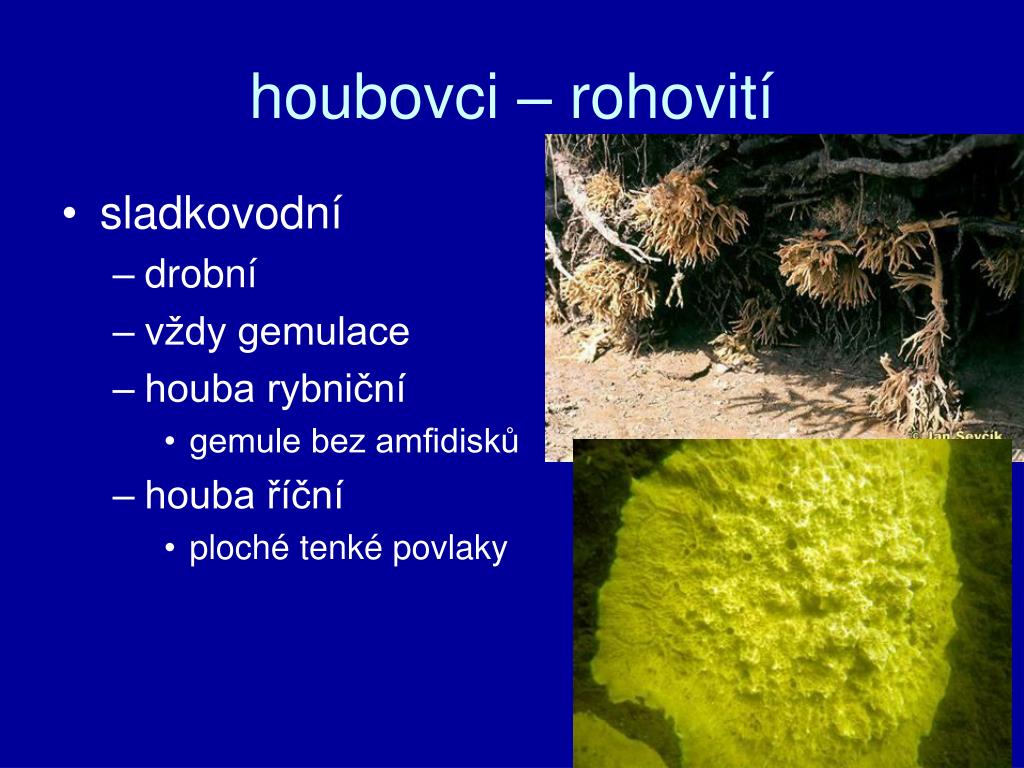 houbovci – rohovití

• sladkovodní
  – drobní
  – vždy gemulace
  – houba rybniční
    • gemule bez amfidisků
  – houba říční
    • ploché tenké povlaky

© Jan Ševčík